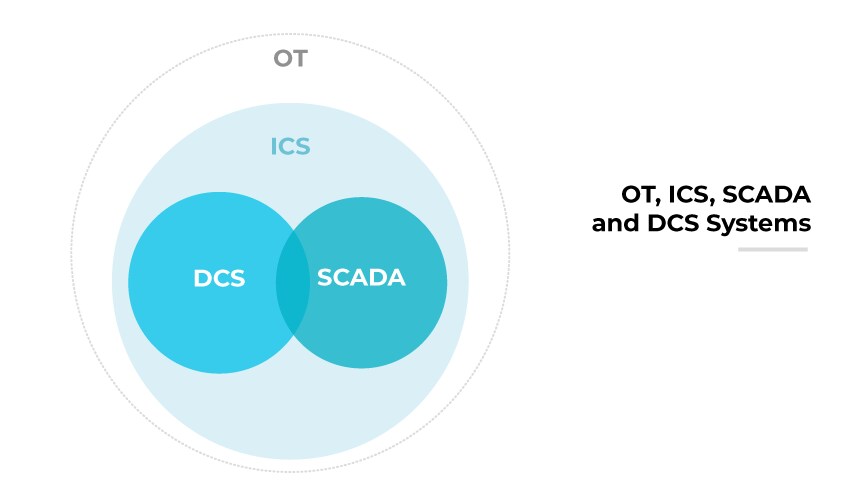 OT

ICS

DCS

SCADA

OT, ICS, SCADA and DCS Systems